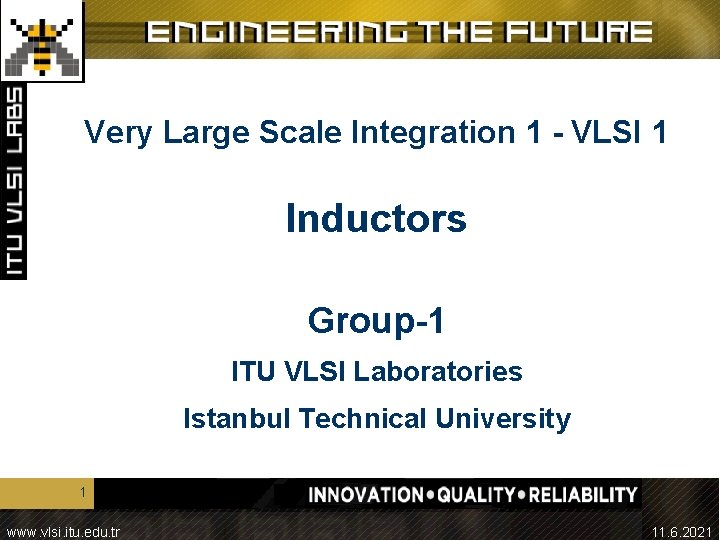 ENGINEERING THE FUTURE

ITU VLSI LABS

Very Large Scale Integration 1 - VLSI 1

Inductors

Group-1

ITU VLSI Laboratories

Istanbul Technical University

1

INNOVATION • QUALITY • RELIABILITY

www.vlsi.itu.edu.tr

11.6.2021